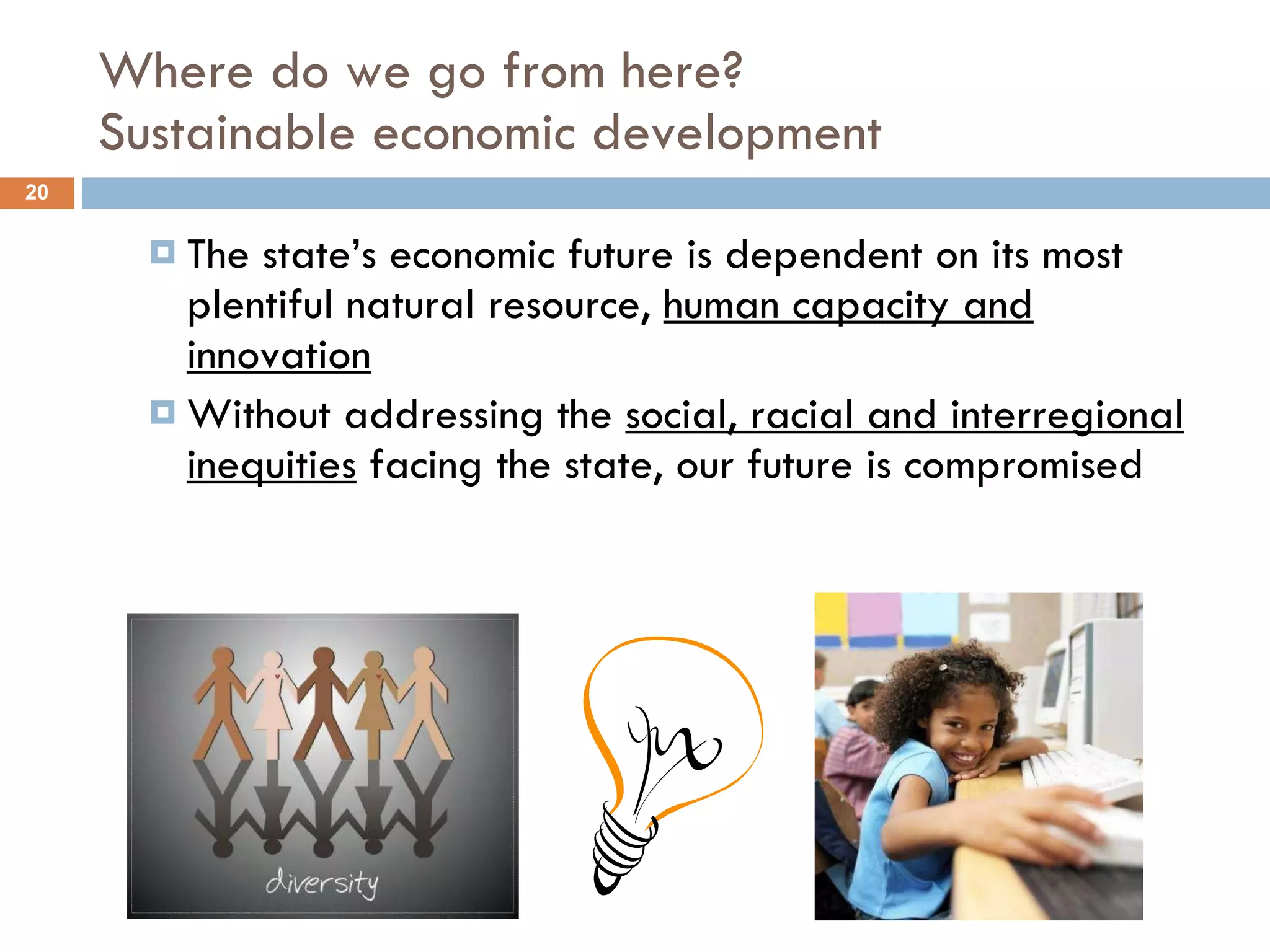 Where do we go from here?
Sustainable economic development

20

The state's economic future is dependent on its most plentiful natural resource, human capacity and innovation

Without addressing the social, racial and interregional inequities facing the state, our future is compromised

diversity